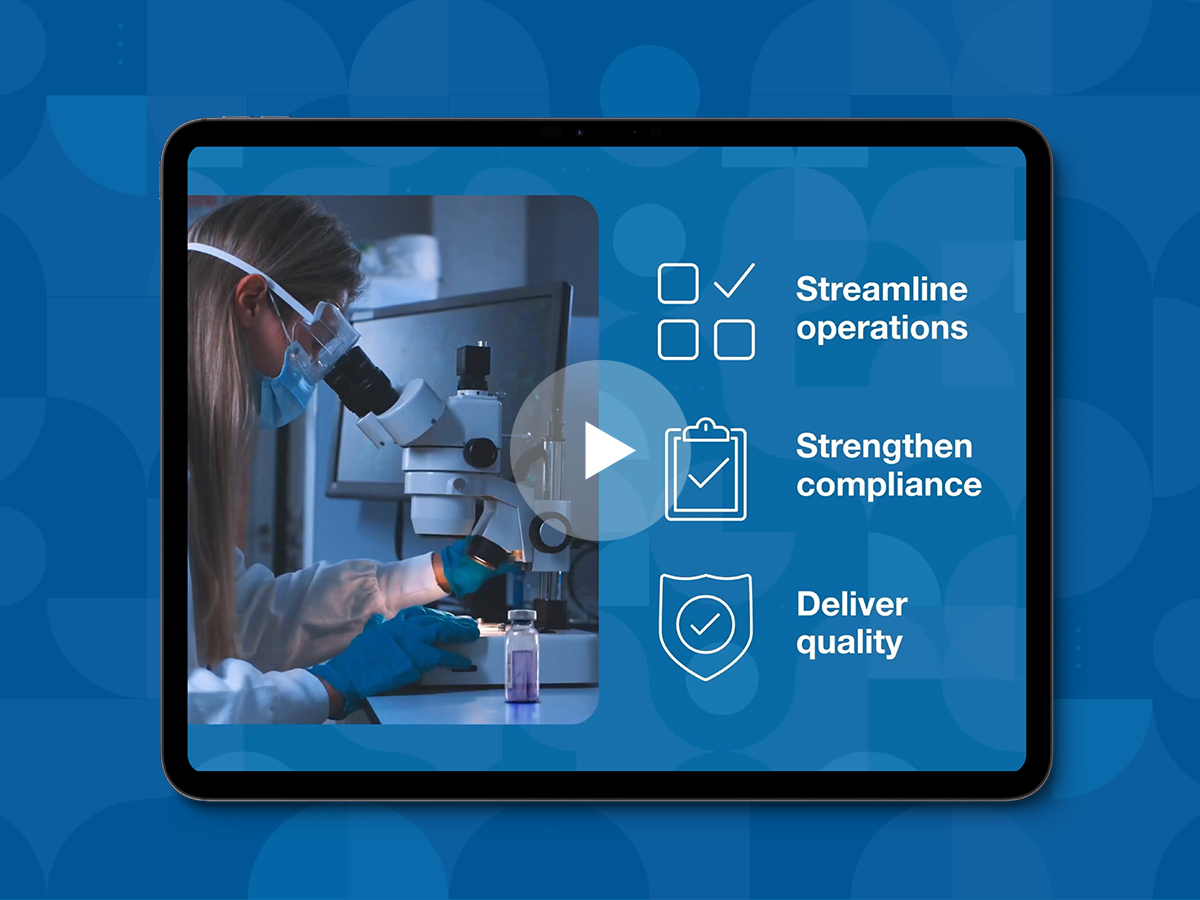 Streamline operations

Strengthen compliance

Deliver quality